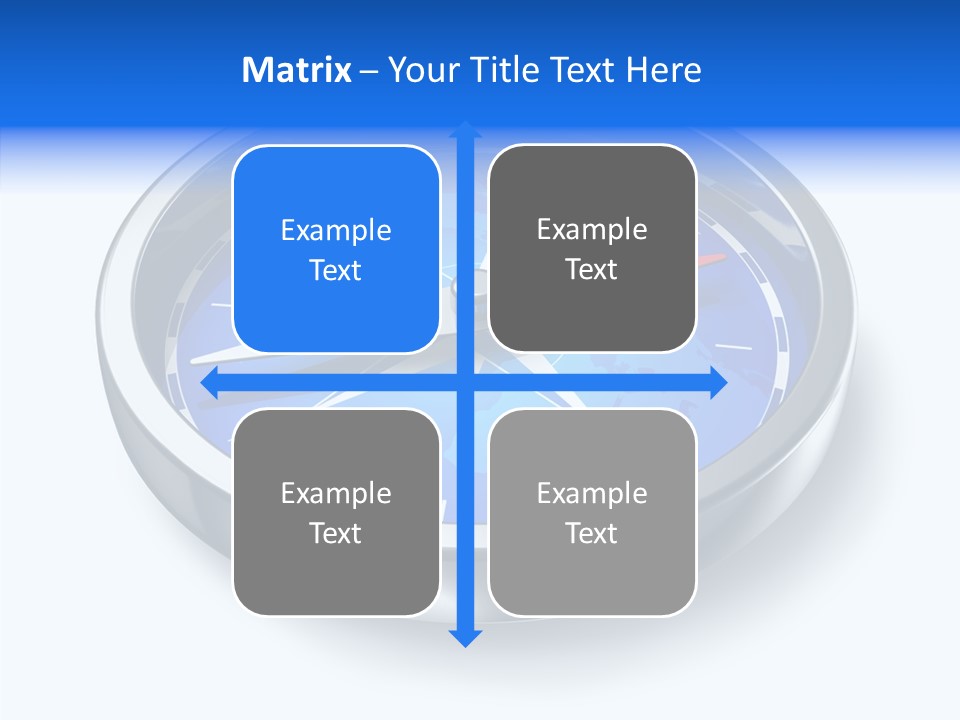 Matrix – Your Title Text Here

Example Text

Example Text

Example Text

Example Text